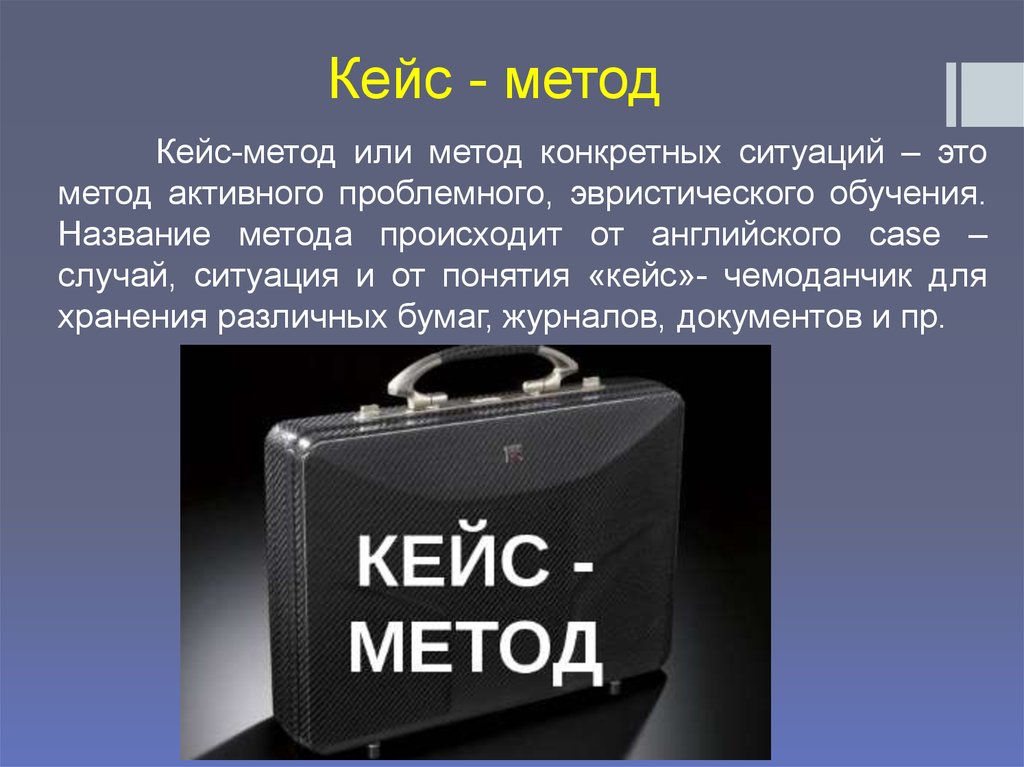 Кейс - метод

Кейс-метод или метод конкретных ситуаций – это метод активного проблемного, эвристического обучения. Название метода происходит от английского case – случай, ситуация и от понятия «кейс»- чемоданчик для хранения различных бумаг, журналов, документов и пр.

КЕЙС - МЕТОД